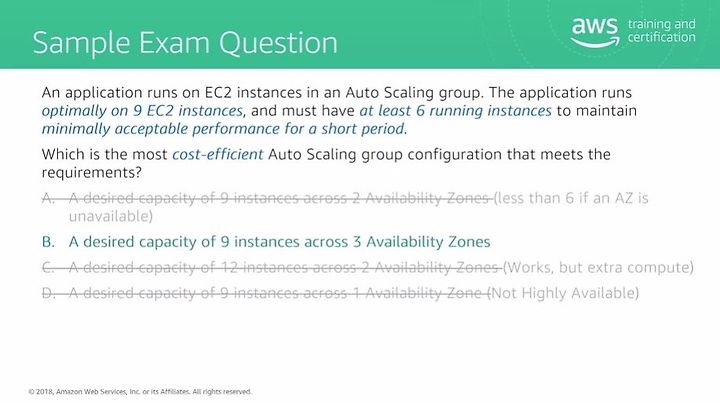 Sample Exam Question

aws training and certification

An application runs on EC2 instances in an Auto Scaling group. The application runs optimally on 9 EC2 instances, and must have at least 6 running instances to maintain minimally acceptable performance for a short period.

Which is the most cost-efficient Auto Scaling group configuration that meets the requirements?

A. A desired capacity of 9 instances across 2 Availability Zones (less than 6 if an AZ is unavailable)

B. A desired capacity of 9 instances across 3 Availability Zones

C. A desired capacity of 12 instances across 2 Availability Zones (Works, but extra compute)

D. A desired capacity of 9 instances across 1 Availability Zone (Not Highly Available)

© 2018, Amazon Web Services, Inc. or its Affiliates. All rights reserved.